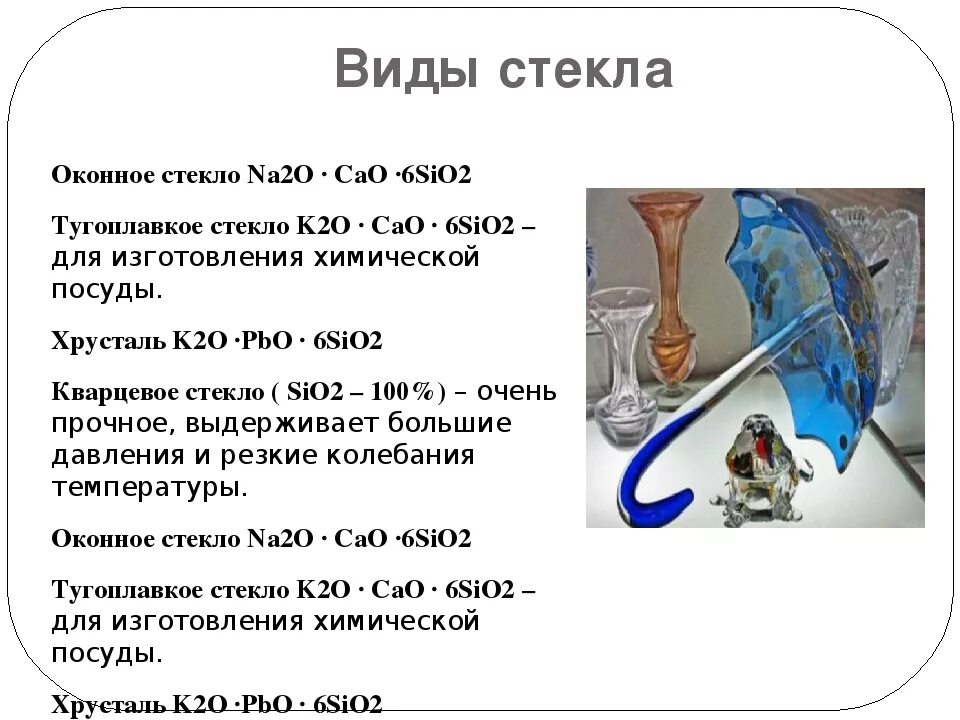 Виды стекла

Оконное стекло Na2O · CaO ·6SiO2

Тугоплавкое стекло K2O · CaO · 6SiO2 – для изготовления химической посуды.

Хрусталь K2O ·PbO · 6SiO2

Кварцевое стекло ( SiO2 – 100%) – очень прочное, выдерживает большие давления и резкие колебания температуры.

Оконное стекло Na2O · CaO ·6SiO2

Тугоплавкое стекло K2O · CaO · 6SiO2 – для изготовления химической посуды.

Хрусталь K2O ·PbO · 6SiO2